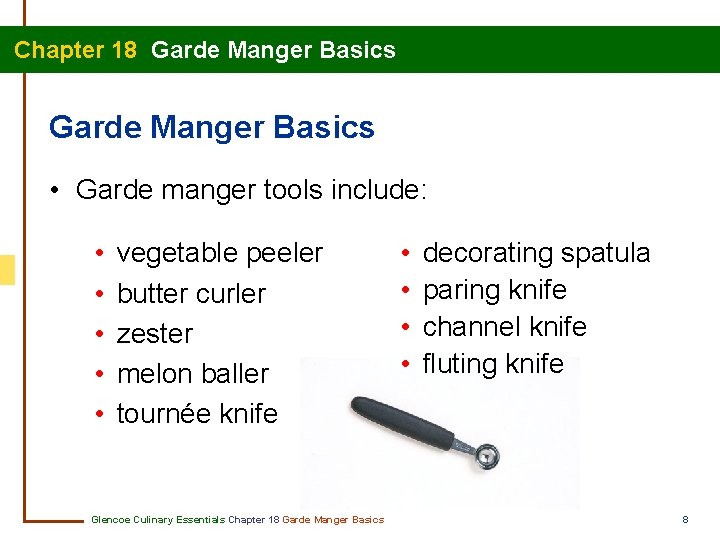 Chapter 18 Garde Manger Basics

Garde Manger Basics

• Garde manger tools include:

• vegetable peeler
• butter curler
• zester
• melon baller
• tournée knife

• decorating spatula
• paring knife
• channel knife
• fluting knife

Glencoe Culinary Essentials Chapter 18 Garde Manger Basics

8